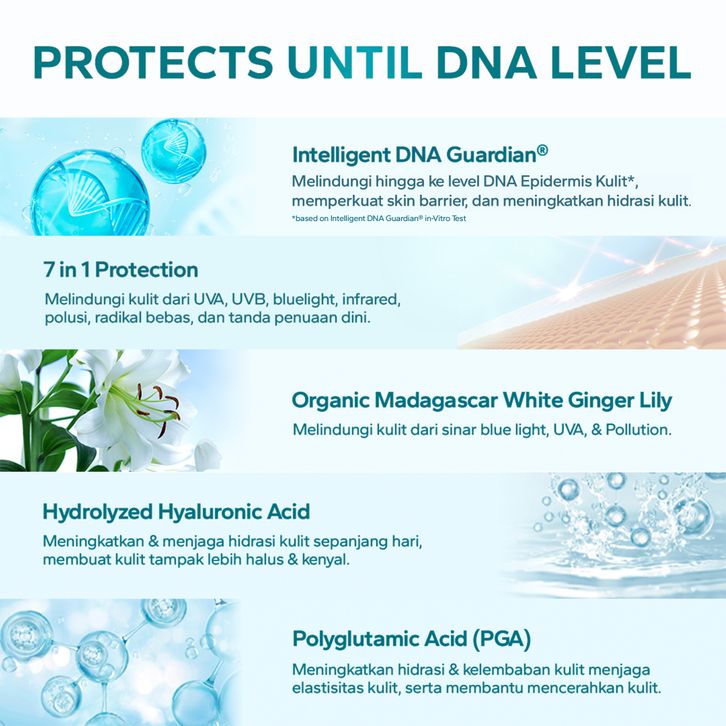 PROTECTS UNTIL DNA LEVEL

Intelligent DNA Guardian®
Melindungi hingga ke level DNA Epidermis Kulit*, memperkuat skin barrier, dan meningkatkan hidrasi kulit.
*based on Intelligent DNA Guardian® in-Vitro Test

7 in 1 Protection
Melindungi kulit dari UVA, UVB, bluelight, infrared, polusi, radikal bebas, dan tanda penuaan dini.

Organic Madagascar White Ginger Lily
Melindungi kulit dari sinar blue light, UVA, & Pollution.

Hydrolyzed Hyaluronic Acid
Meningkatkan & menjaga hidrasi kulit sepanjang hari, membuat kulit tampak lebih halus & kenyal.

Polyglutamic Acid (PGA)
Meningkatkan hidrasi & kelembaban kulit menjaga elastisitas kulit, serta membantu mencerahkan kulit.